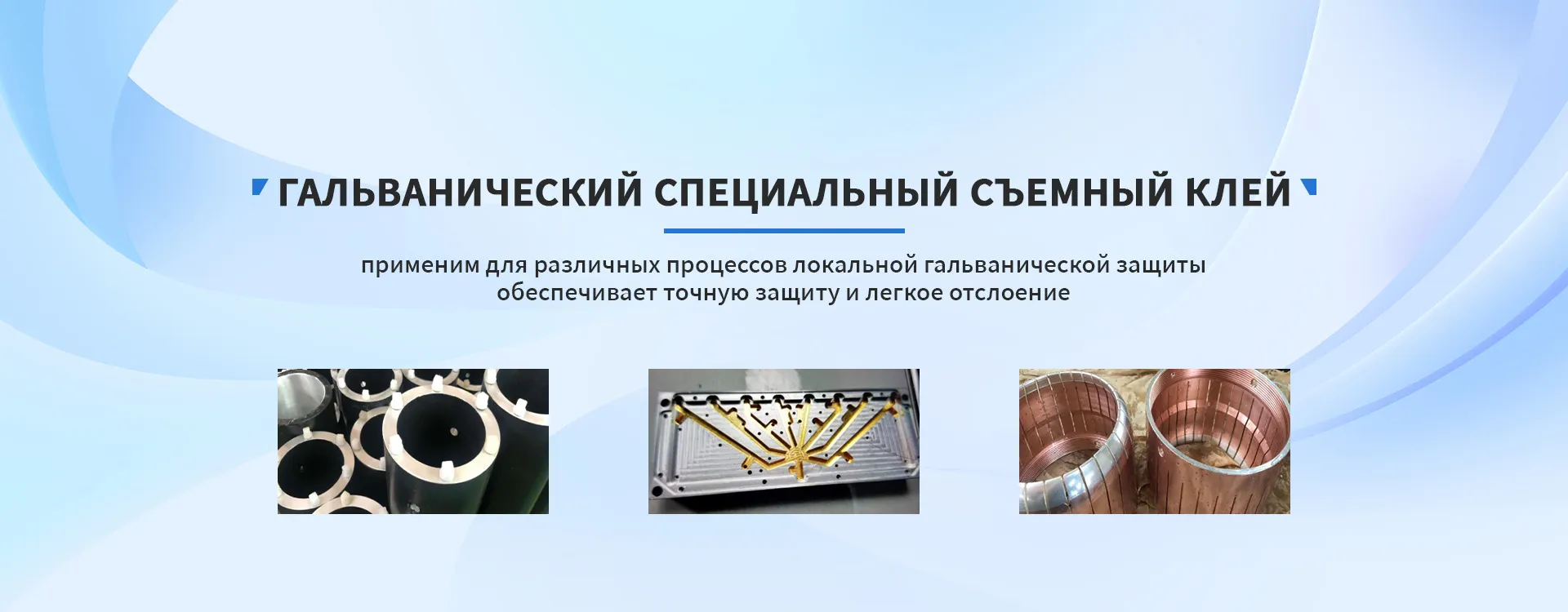 ГАЛЬВАНИЧЕСКИЙ СПЕЦИАЛЬНЫЙ СЪЕМНЫЙ КЛЕЙ

применим для различных процессов локальной гальванической защиты
обеспечивает точную защиту и легкое отслоение